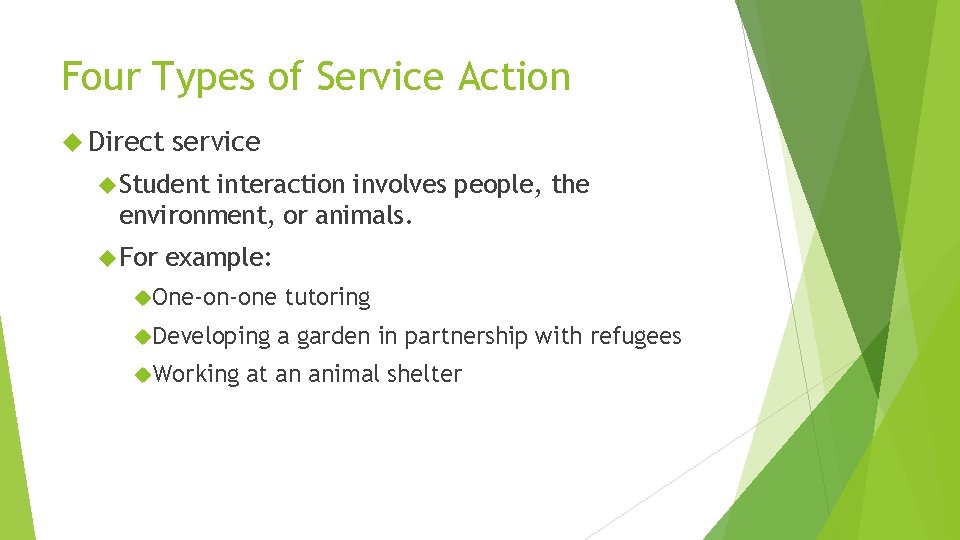 Four Types of Service Action

Direct service

Student interaction involves people, the environment, or animals.

For example:

One-on-one tutoring

Developing a garden in partnership with refugees

Working at an animal shelter